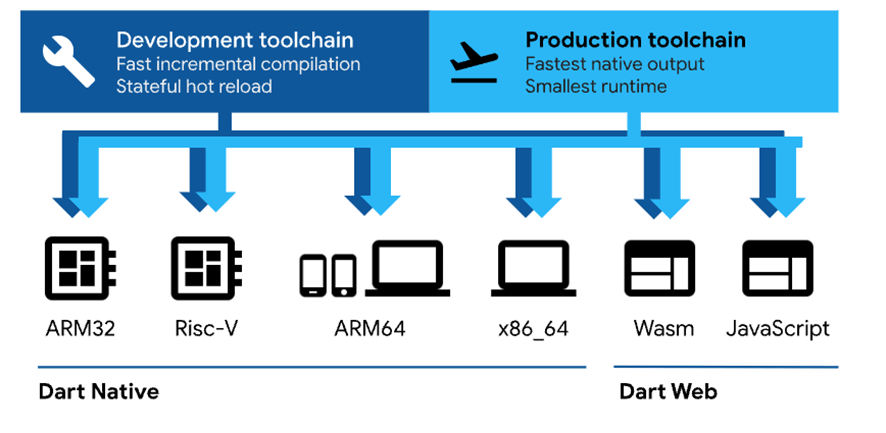 Development toolchain
Fast incremental compilation
Stateful hot reload

Production toolchain
Fastest native output
Smallest runtime

ARM32
Risc-V
ARM64
x86_64
Wasm
JavaScript

Dart Native

Dart Web